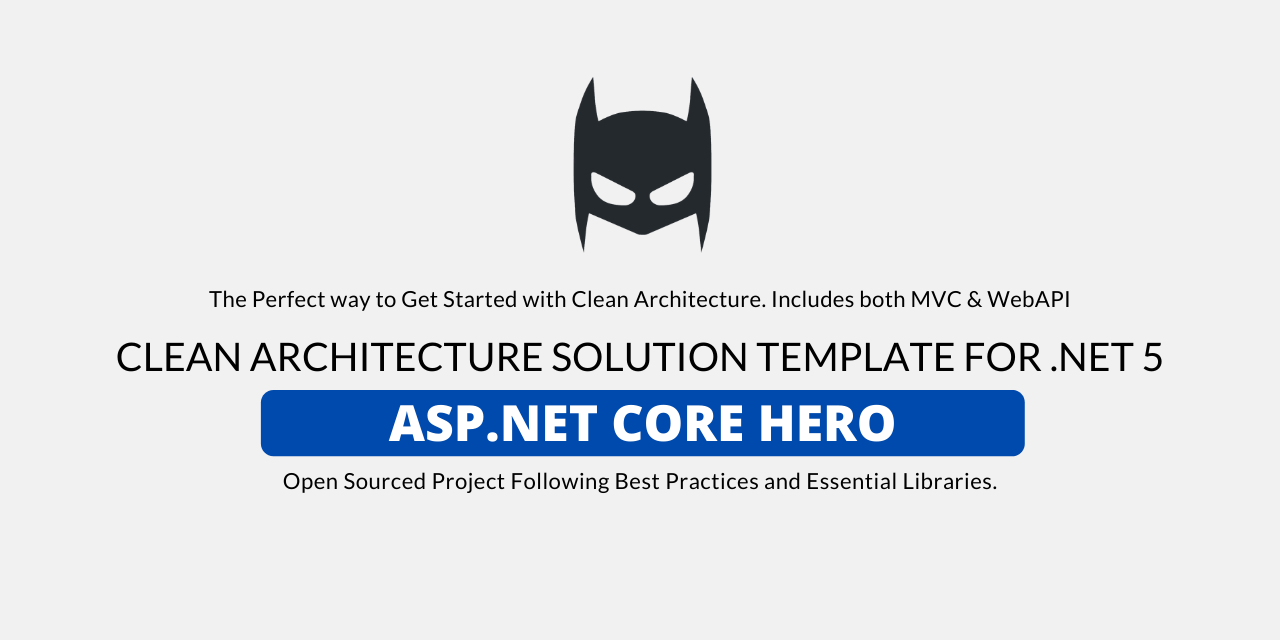 The Perfect way to Get Started with Clean Architecture. Includes both MVC & WebAPI

CLEAN ARCHITECTURE SOLUTION TEMPLATE FOR .NET 5

ASP.NET CORE HERO

Open Sourced Project Following Best Practices and Essential Libraries.